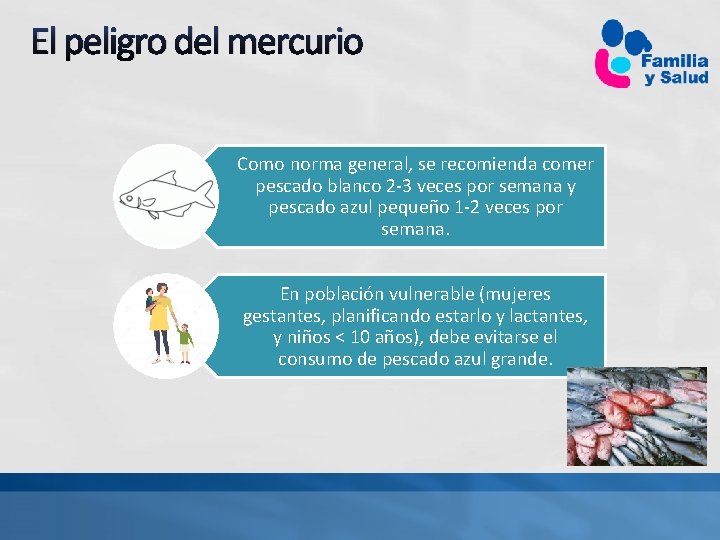 El peligro del mercurio

Familia y Salud

Como norma general, se recomienda comer pescado blanco 2-3 veces por semana y pescado azul pequeño 1-2 veces por semana.

En población vulnerable (mujeres gestantes, planificando estarlo y lactantes, y niños < 10 años), debe evitarse el consumo de pescado azul grande.